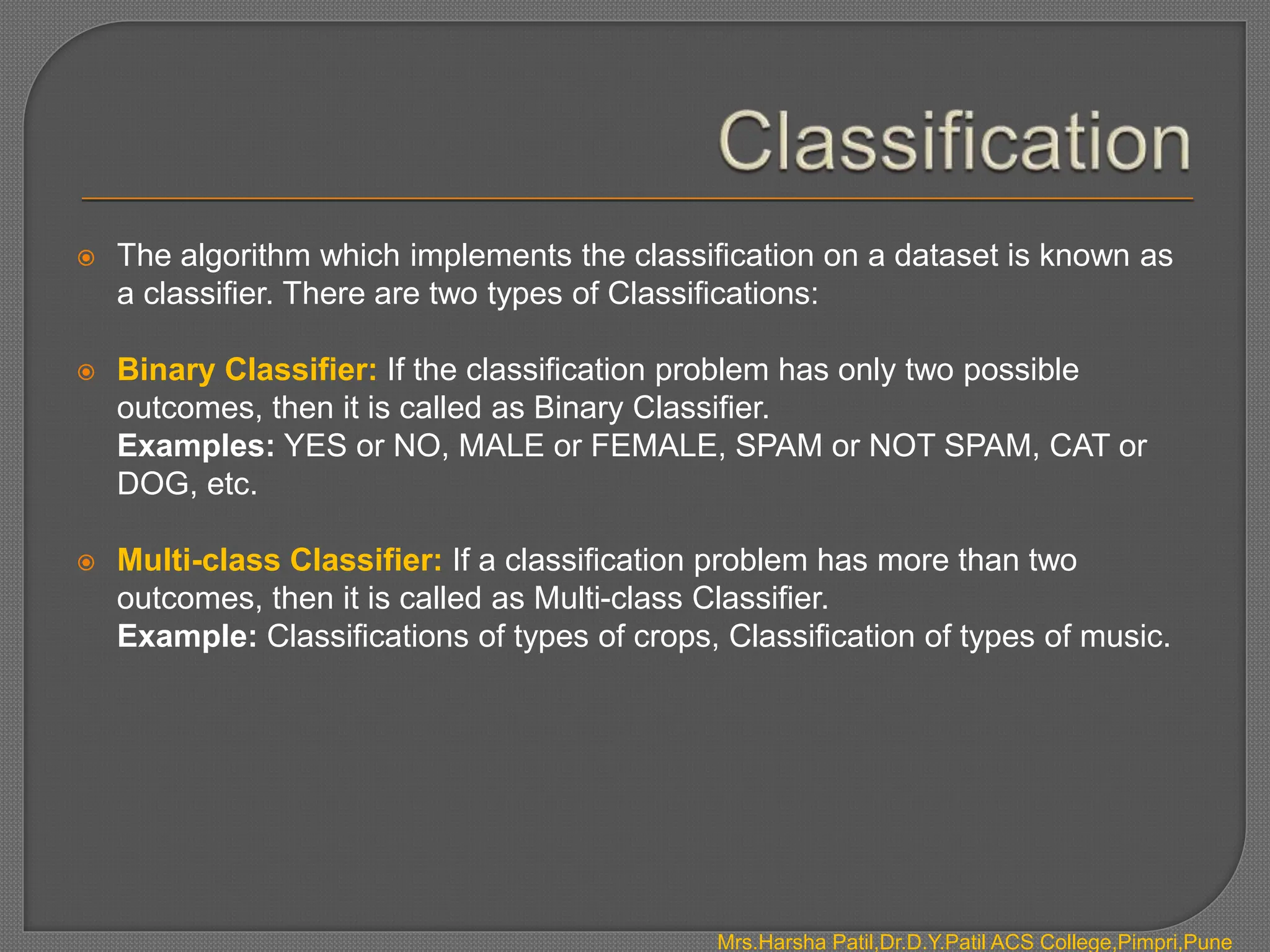 Classification

The algorithm which implements the classification on a dataset is known as a classifier. There are two types of Classifications:

Binary Classifier: If the classification problem has only two possible outcomes, then it is called as Binary Classifier.
Examples: YES or NO, MALE or FEMALE, SPAM or NOT SPAM, CAT or DOG, etc.

Multi-class Classifier: If a classification problem has more than two outcomes, then it is called as Multi-class Classifier.
Example: Classifications of types of crops, Classification of types of music.

Mrs.Harsha Patil,Dr.D.Y.Patil ACS College,Pimpri,Pune